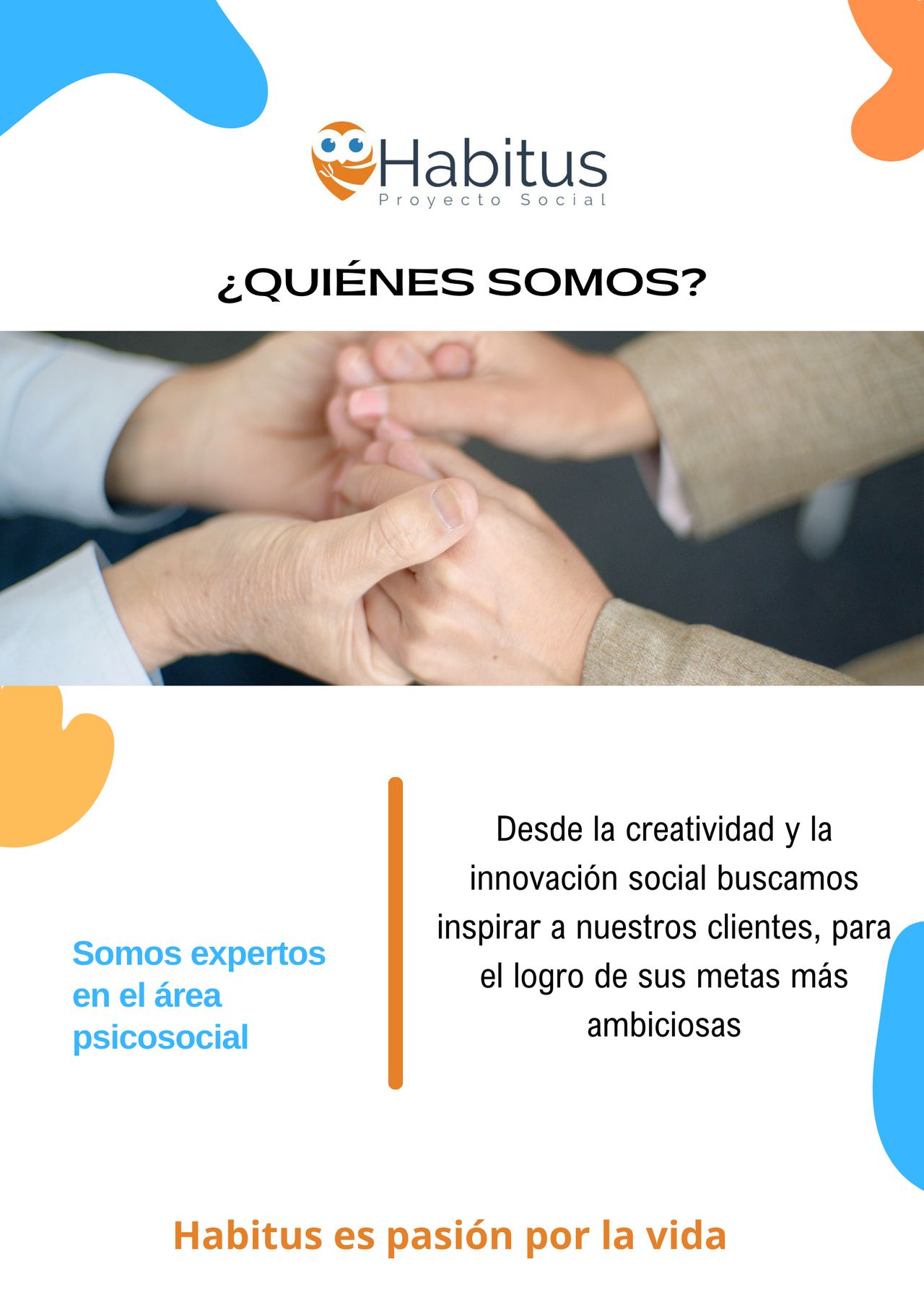 Habitus
Proyecto Social

¿QUIÉNES SOMOS?

Somos expertos en el área psicosocial

Desde la creatividad y la innovación social buscamos inspirar a nuestros clientes, para el logro de sus metas más ambiciosas

Habitus es pasión por la vida